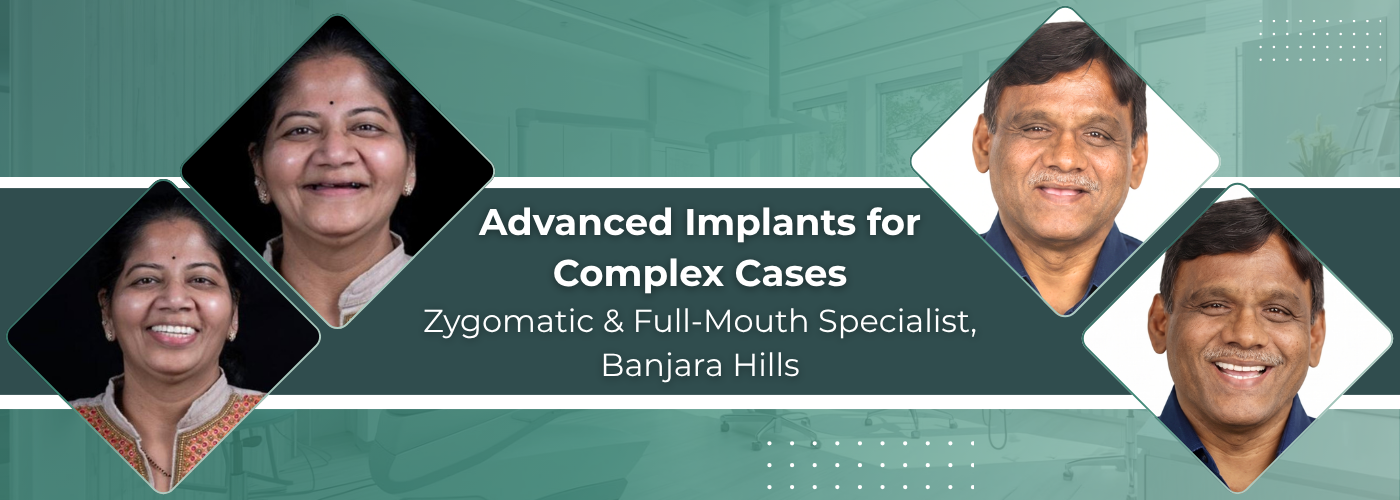 Advanced Implants for Complex Cases

Zygomatic & Full-Mouth Specialist, Banjara Hills